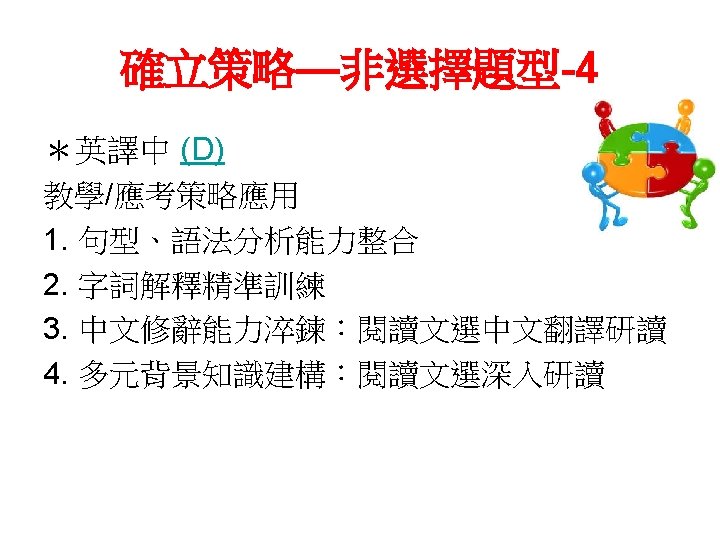 確立策略—非選擇題型-4

＊英譯中 (D)

教學/應考策略應用

1. 句型、語法分析能力整合

2. 字詞解釋精準訓練

3. 中文修辭能力淬鍊：閱讀文選中文翻譯研讀

4. 多元背景知識建構：閱讀文選深入研讀